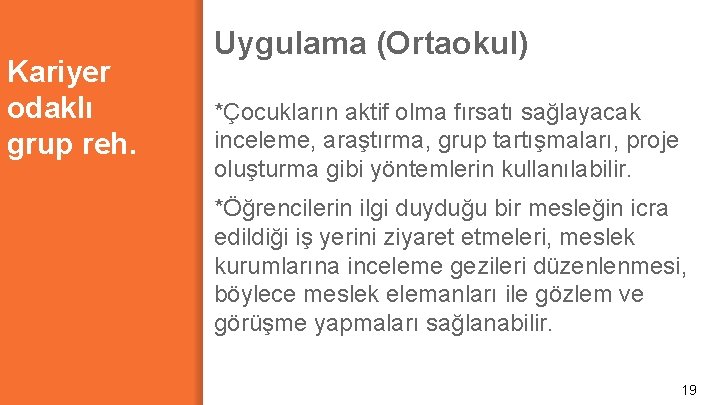 Kariyer odaklı grup reh.

Uygulama (Ortaokul)

*Çocukların aktif olma fırsatı sağlayacak inceleme, araştırma, grup tartışmaları, proje oluşturma gibi yöntemlerin kullanılabilir.

*Öğrencilerin ilgi duyduğu bir mesleğin icra edildiği iş yerini ziyaret etmeleri, meslek kurumlarına inceleme gezileri düzenlenmesi, böylece meslek elemanları ile gözlem ve görüşme yapmaları sağlanabilir.

19